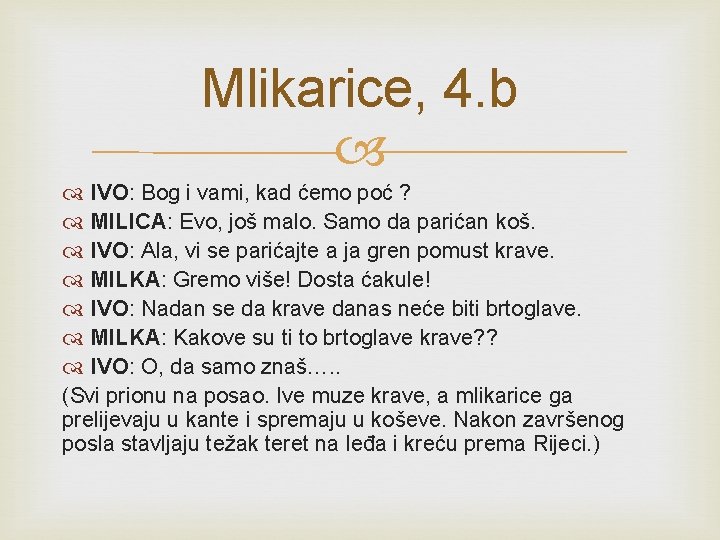 Mlikarice, 4.b

IVO: Bog i vami, kad ćemo poć ?
MILICA: Evo, još malo. Samo da parićan koš.
IVO: Ala, vi se parićajte a ja gren pomust krave.
MILKA: Gremo više! Dosta ćakule!
IVO: Nadan se da krave danas neće biti brtoglave.
MILKA: Kakove su ti to brtoglave krave??
IVO: O, da samo znaš…..
(Svi prionu na posao. Ive muze krave, a mlikarice ga prelijevaju u kante i spremaju u koševe. Nakon završenog posla stavljaju težak teret na leđa i kreću prema Rijeci.)